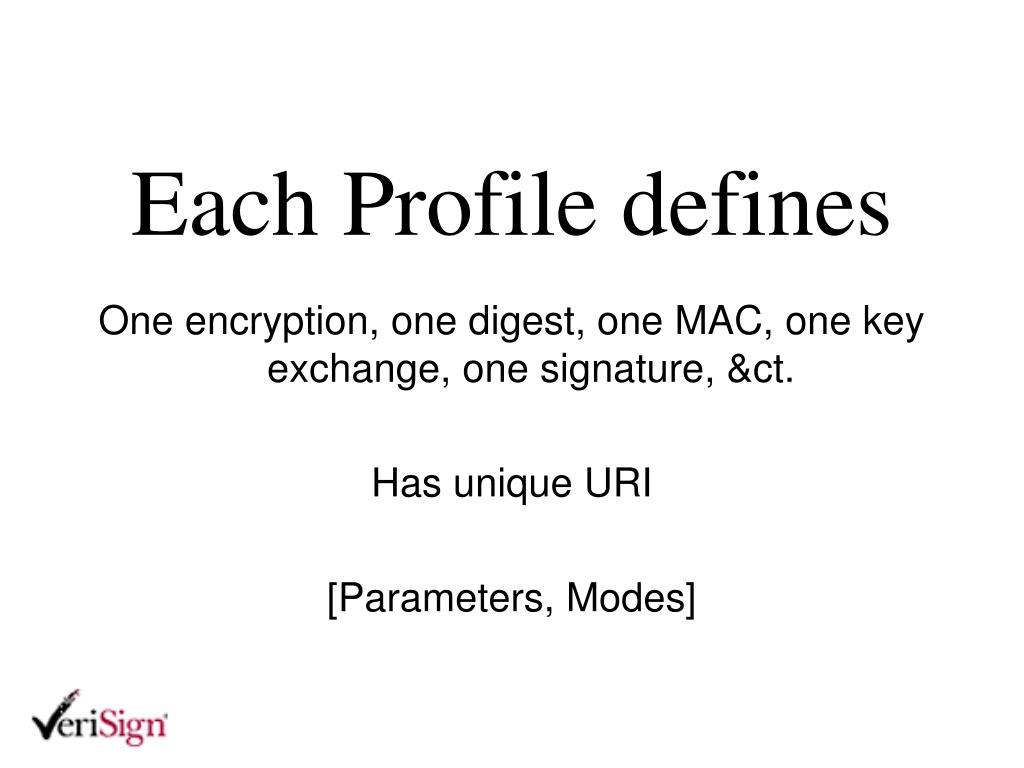 Each Profile defines

One encryption, one digest, one MAC, one key exchange, one signature, &ct.

Has unique URI

[Parameters, Modes]

VeriSign